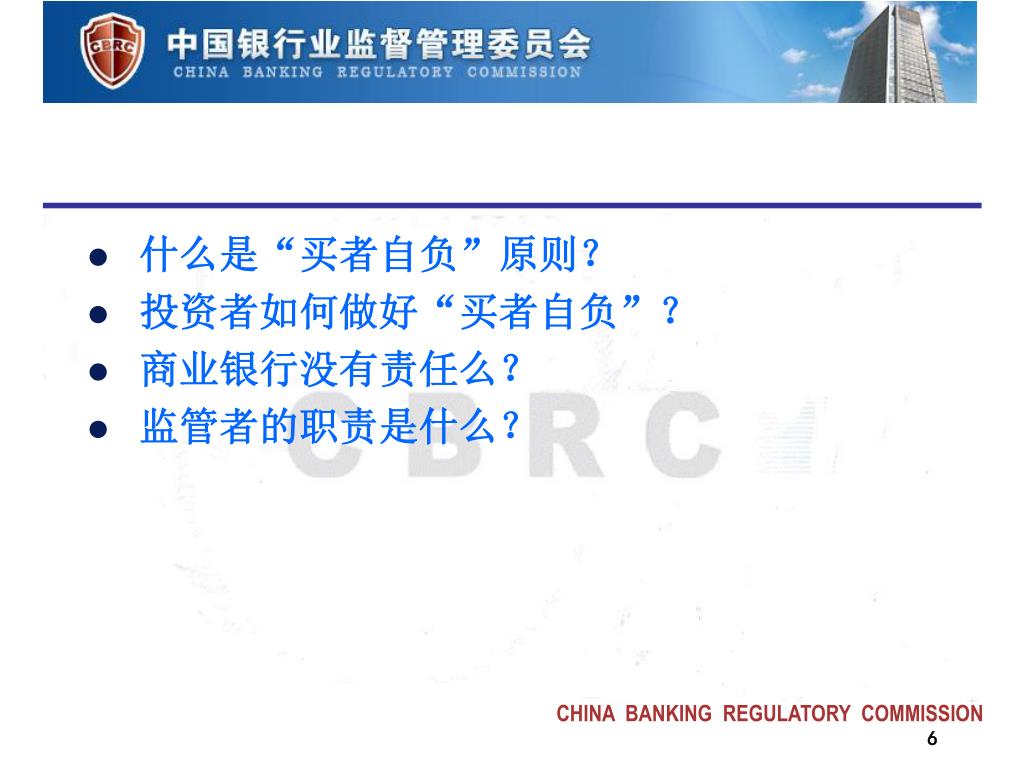 CBRC

中国银行业监督管理委员会
CHINA BANKING REGULATORY COMMISSION

- 什么是“买者自负”原则？
- 投资者如何做好“买者自负”？
- 商业银行没有责任么？
- 监管者的职责是什么？

CBRC

CHINA BANKING REGULATORY COMMISSION
6